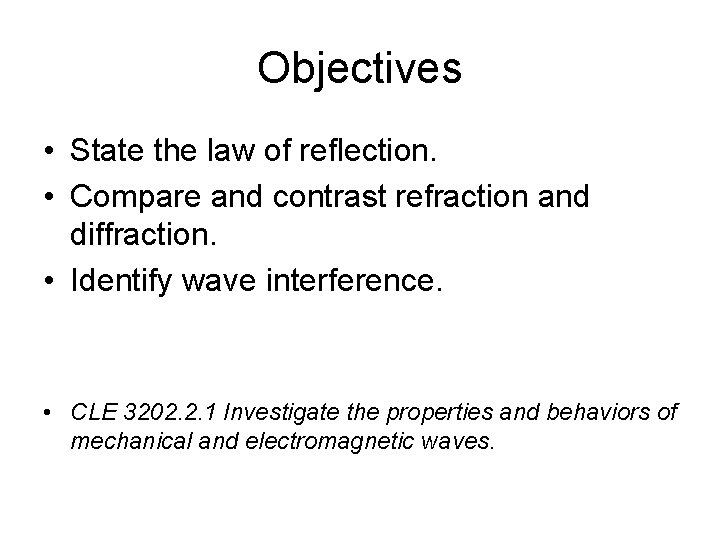 Objectives

• State the law of reflection.
• Compare and contrast refraction and diffraction.
• Identify wave interference.

• CLE 3202.2.1 Investigate the properties and behaviors of mechanical and electromagnetic waves.